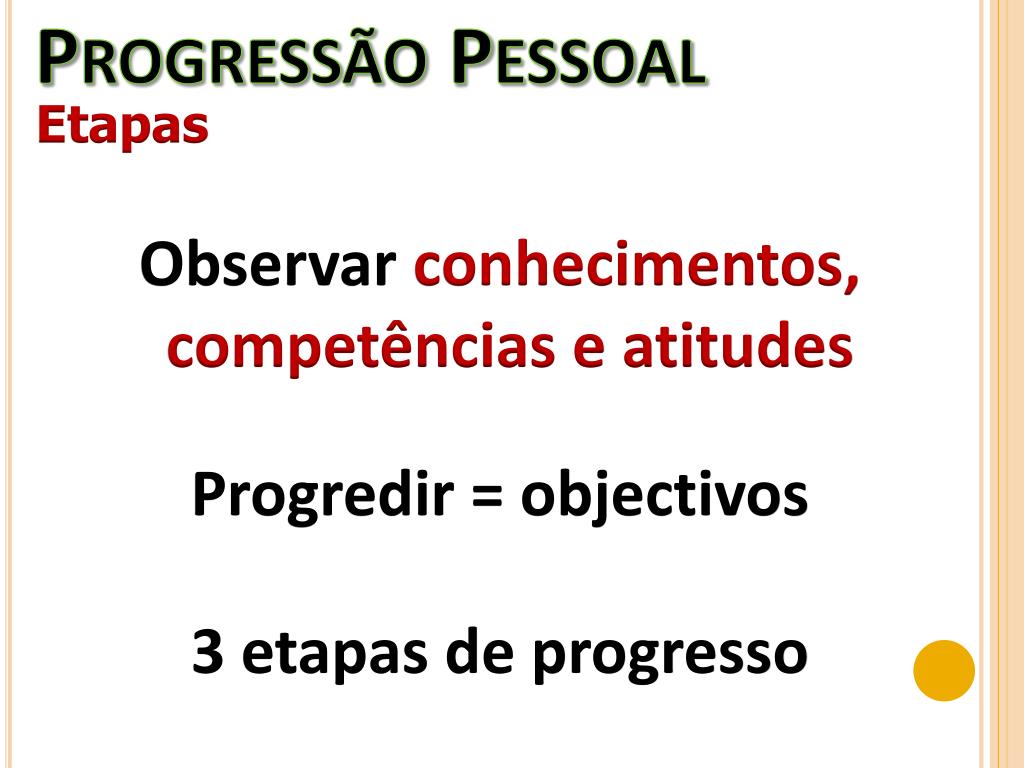 PROGRESSÃO PESSOAL
Etapas

Observar conhecimentos, competências e atitudes

Progredir = objectivos

3 etapas de progresso